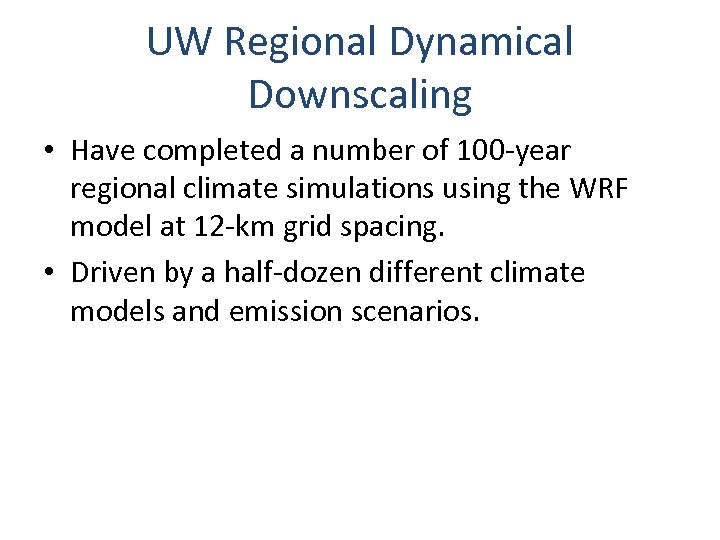 UW Regional Dynamical Downscaling

• Have completed a number of 100-year regional climate simulations using the WRF model at 12-km grid spacing.

• Driven by a half-dozen different climate models and emission scenarios.